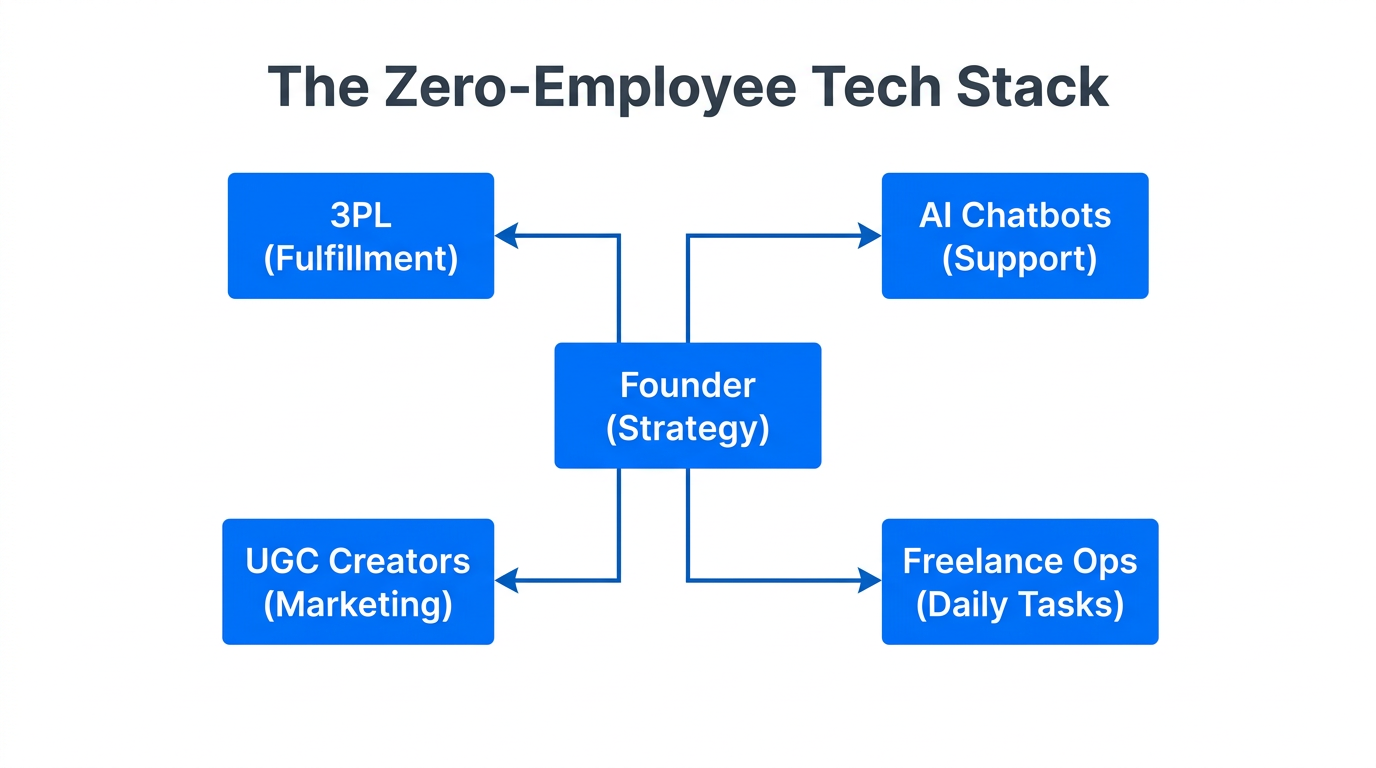 The Zero-Employee Tech Stack

3PL
(Fulfillment)

AI Chatbots
(Support)

Founder
(Strategy)

UGC Creators
(Marketing)

Freelance Ops
(Daily Tasks)